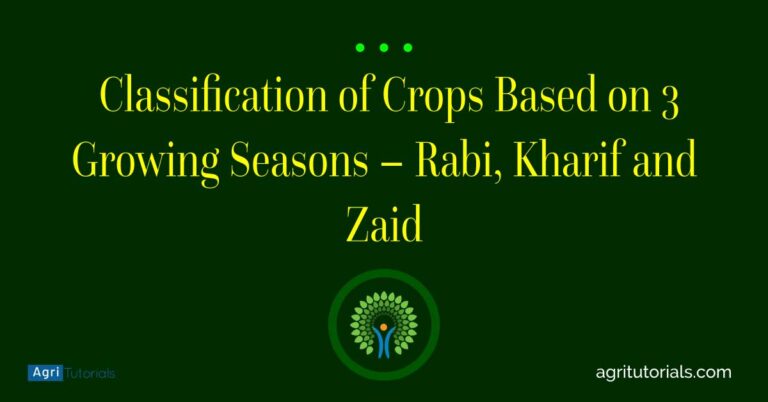 Classification of Crops Based on 3 Growing Seasons – Rabi, Kharif and Zaid

Agri Tutorials

agritutorials.com